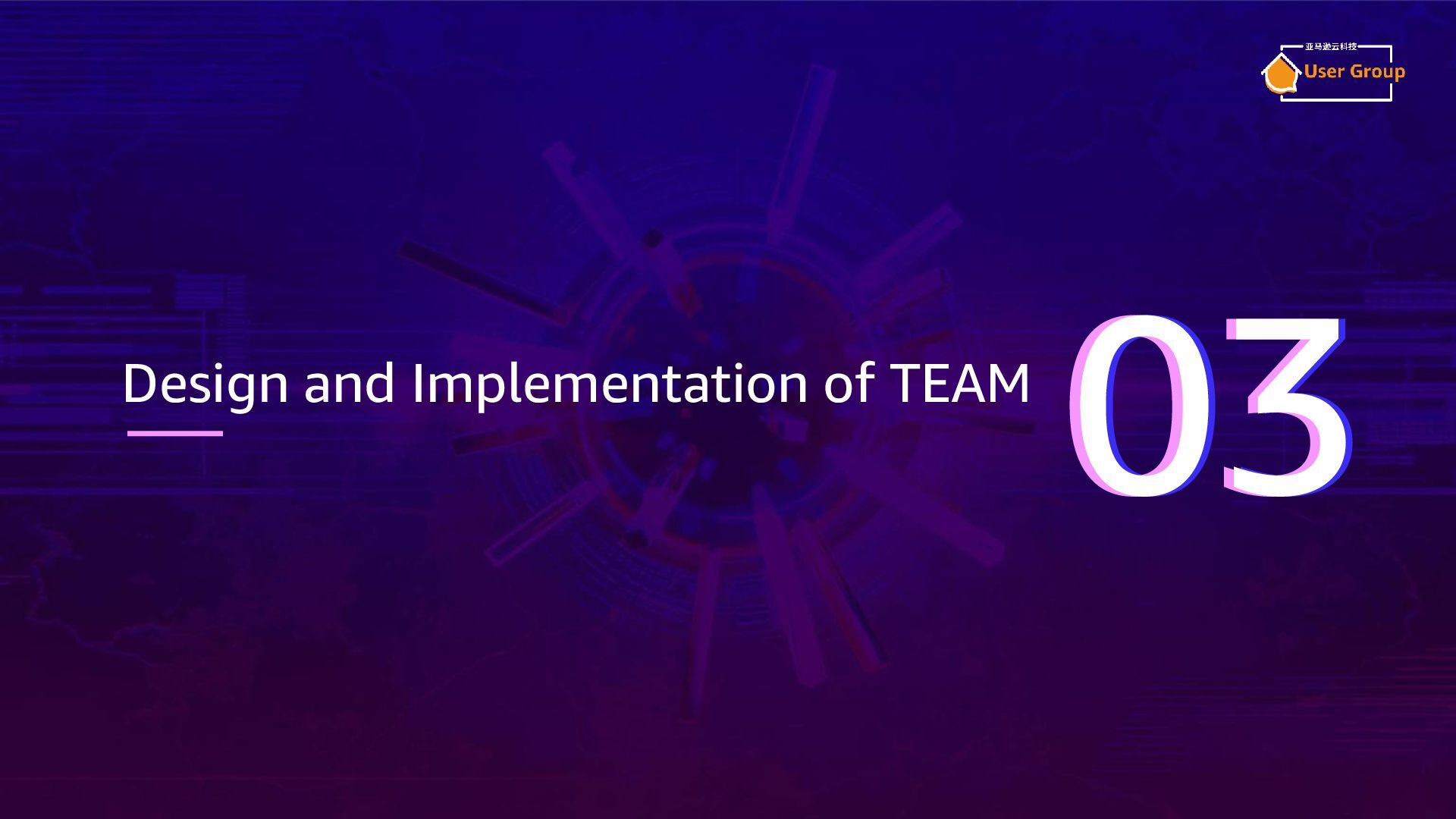 亚马逊云科技
User Group

Design and Implementation of TEAM

03